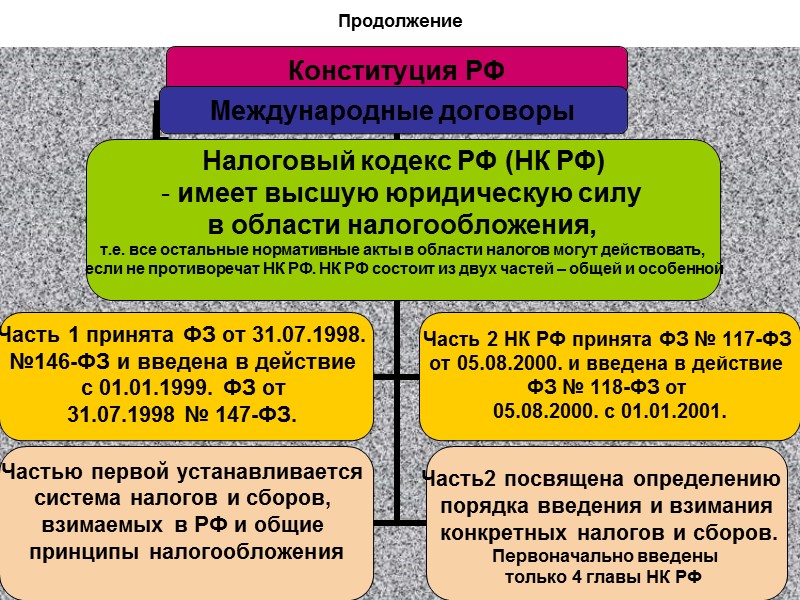 Продолжение

Конституция РФ

Международные договоры

Налоговый кодекс РФ (НК РФ)
- имеет высшую юридическую силу
в области налогообложения,
т.е. все остальные нормативные акты в области налогов могут действовать, если не противоречат НК РФ. НК РФ состоит из двух частей – общей и особенной

Часть 1 принята ФЗ от 31.07.1998. №146-ФЗ и введена в действие с 01.01.1999. ФЗ от 31.07.1998 № 147-ФЗ.

Часть 2 НК РФ принята ФЗ № 117-ФЗ от 05.08.2000. и введена в действие ФЗ № 118-ФЗ от 05.08.2000. с 01.01.2001.

Частью первой устанавливается система налогов и сборов, взимаемых в РФ и общие принципы налогообложения

Часть2 посвящена определению порядка введения и взимания конкретных налогов и сборов.
Первоначально введены только 4 главы НК РФ